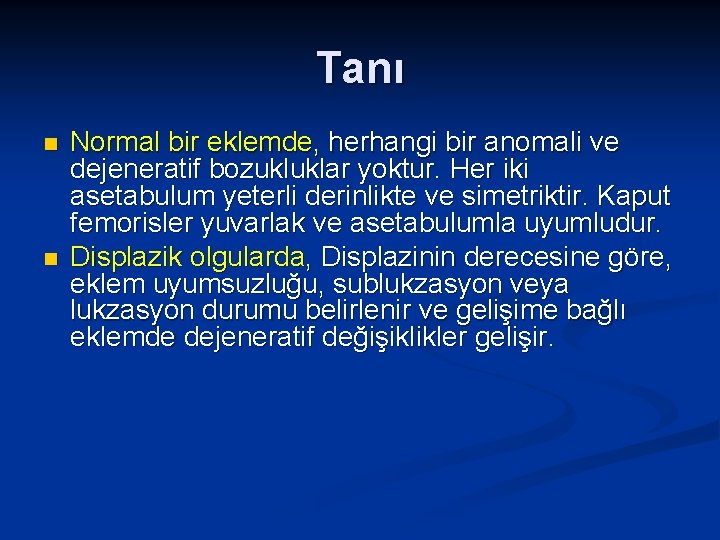 Tanı

■ Normal bir eklemde, herhangi bir anomali ve dejeneratif bozukluklar yoktur. Her iki asetabulum yeterli derinlikte ve simetriktir. Kaput femorisler yuvarlak ve asetabulumla uyumludur.

■ Displazik olgularda, Displazinin derecesine göre, eklem uyumsuzluğu, sublukzasyon veya lukzasyon durumu belirlenir ve gelişime bağlı eklemde dejeneratif değişiklikler gelişir.